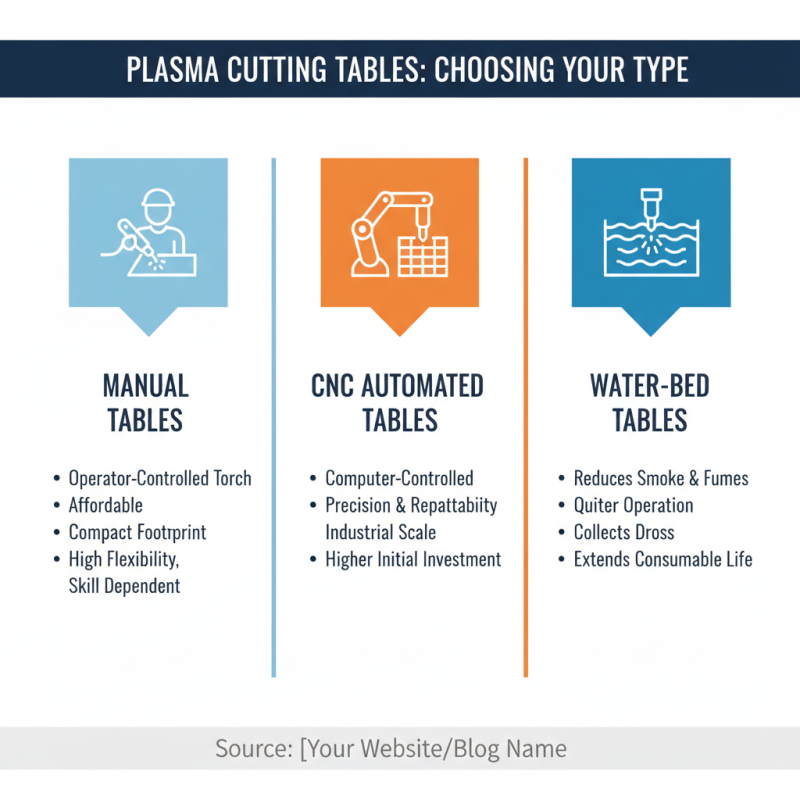 PLASMA CUTTING TABLES: CHOOSING YOUR TYPE

MANUAL TABLES

• Operator-Controlled Torch
• Affordable
• Compact Footrprint
• High Flexibility, Skill Dependent

CNC AUTOMATED TABLES

• Computer-Controlled
• Precision & Repattabiity Industrial Scale
• Higher Initial Investment

WATER-BED TABLES

• Reduces Smoke & Fumes
• Quiter Operation
• Collects Dross
• Extends Consumable Life

Source: [Your Website/Blog Name